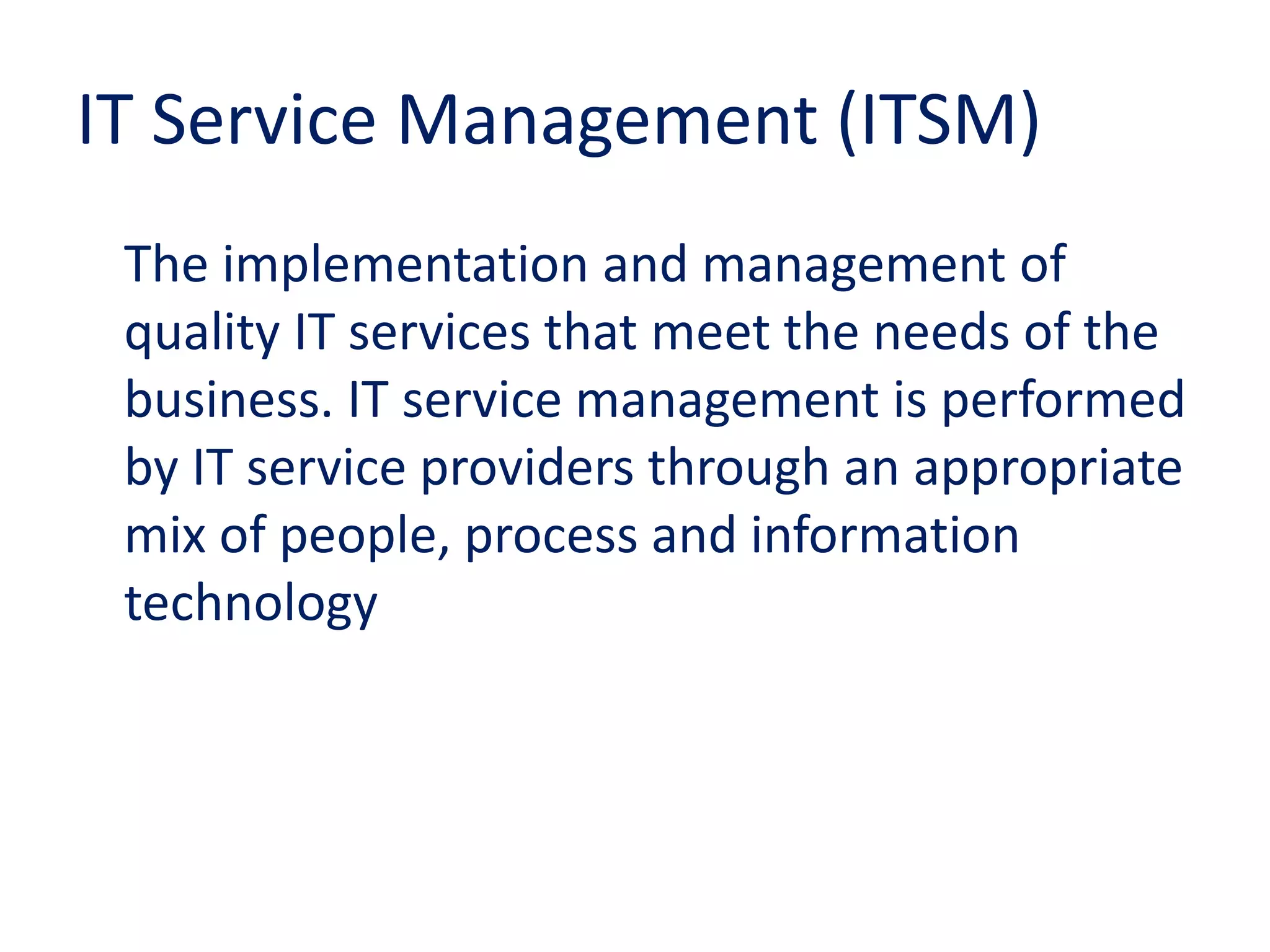 IT Service Management (ITSM)

The implementation and management of quality IT services that meet the needs of the business. IT service management is performed by IT service providers through an appropriate mix of people, process and information technology